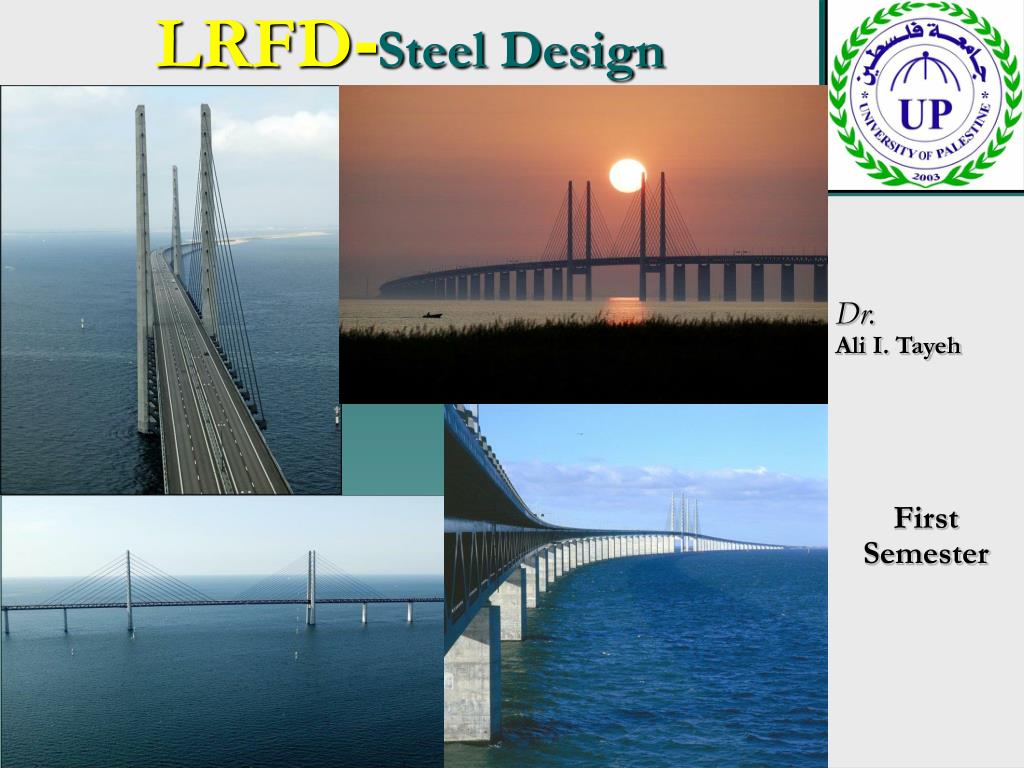 LRFD-Steel Design

جامعة فلسطين
UP
UNIVERSITY OF PALESTINE
2003

Dr.
Ali I. Tayeh

First Semester